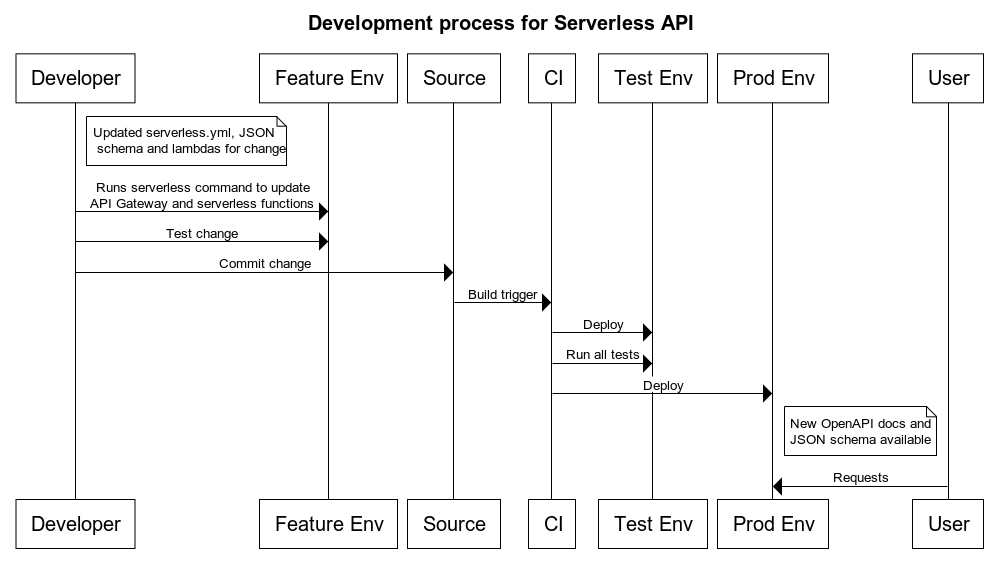 Development process for Serverless API

Developer

Feature Env

Source

CI

Test Env

Prod Env

User

Updated serverless.yml, JSON schema and lambdas for change

Runs serverless command to update API Gateway and serverless functions

Test change

Commit change

Build trigger

Deploy

Run all tests

Deploy

New OpenAPI docs and JSON schema available

Requests

Developer

Feature Env

Source

CI

Test Env

Prod Env

User